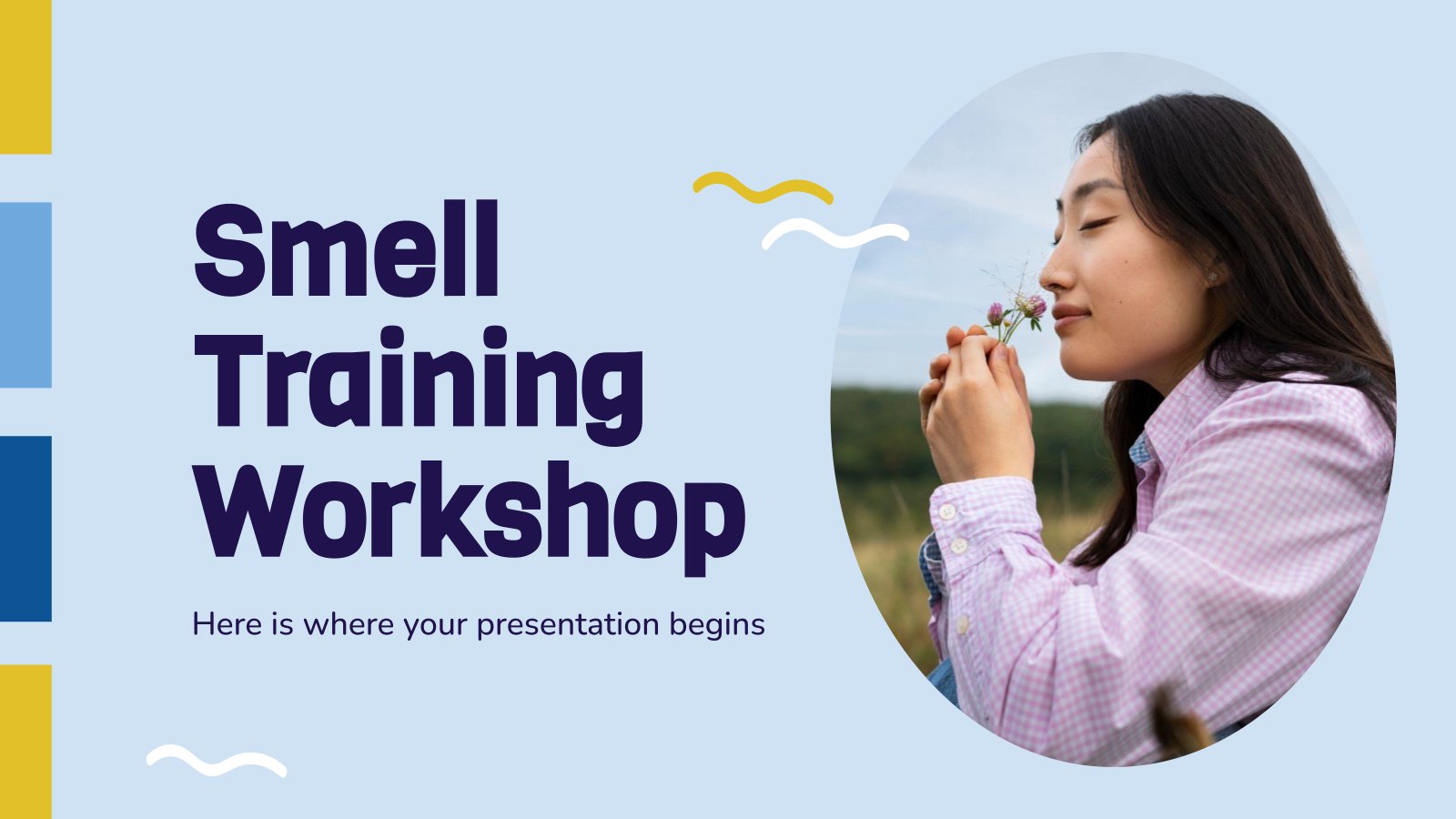 Smell Training Workshop

Here is where your presentation begins